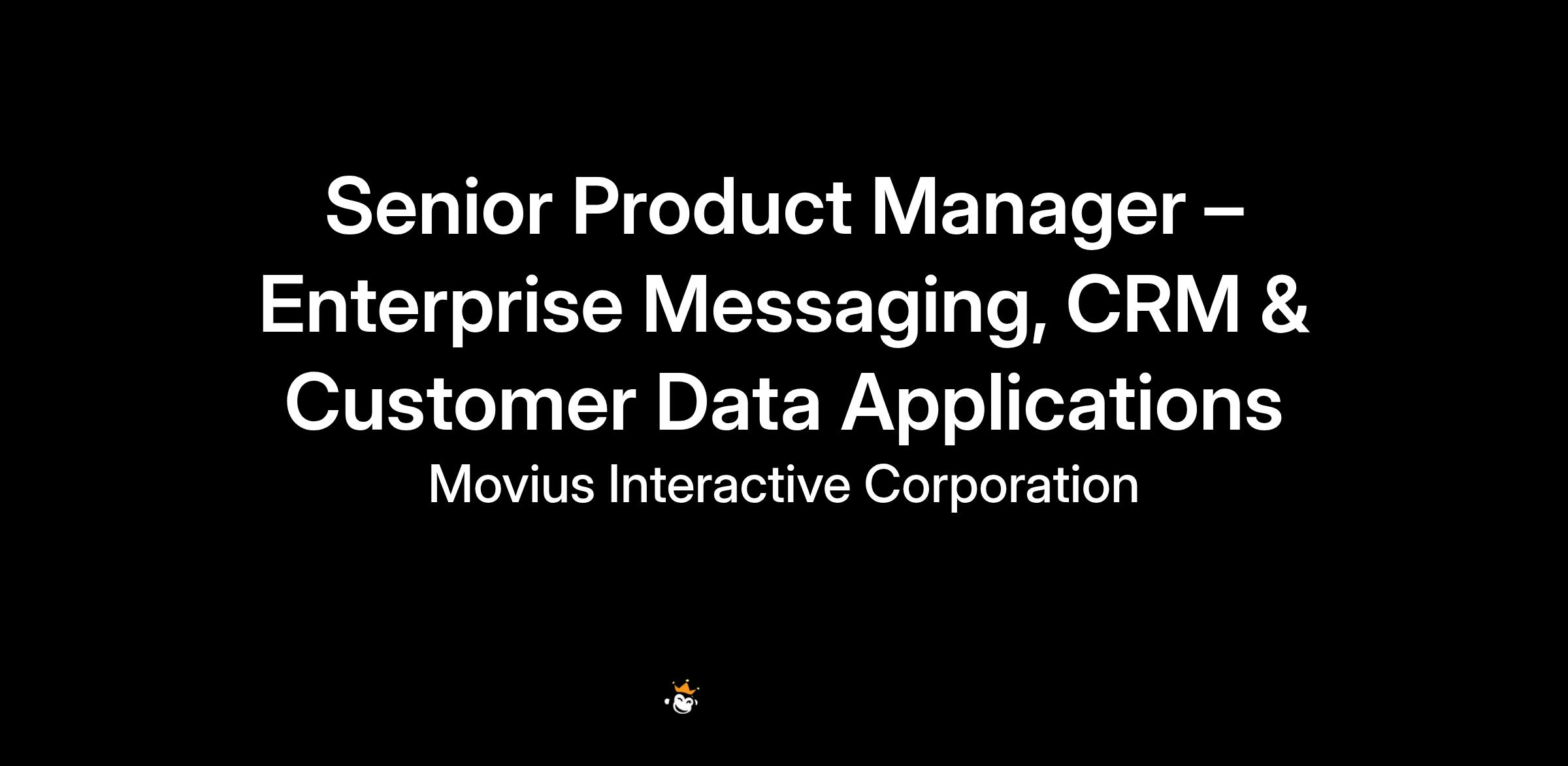 Senior Product Manager – Enterprise Messaging, CRM & Customer Data Applications

Movius Interactive Corporation